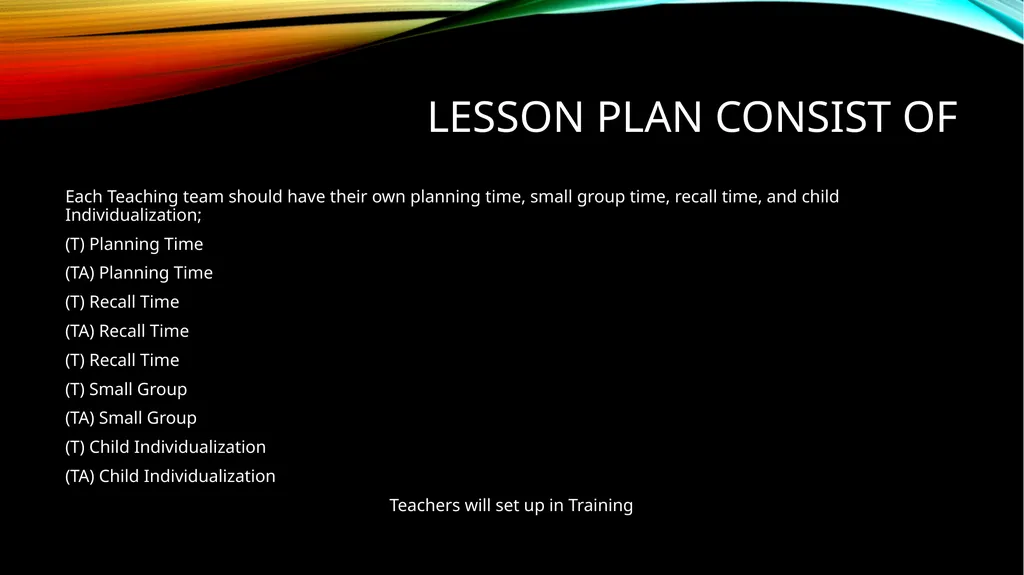 LESSON PLAN CONSIST OF

Each Teaching team should have their own planning time, small group time, recall time, and child Individualization;

(T) Planning Time

(TA) Planning Time

(T) Recall Time

(TA) Recall Time

(T) Recall Time

(T) Small Group

(TA) Small Group

(T) Child Individualization

(TA) Child Individualization

Teachers will set up in Training